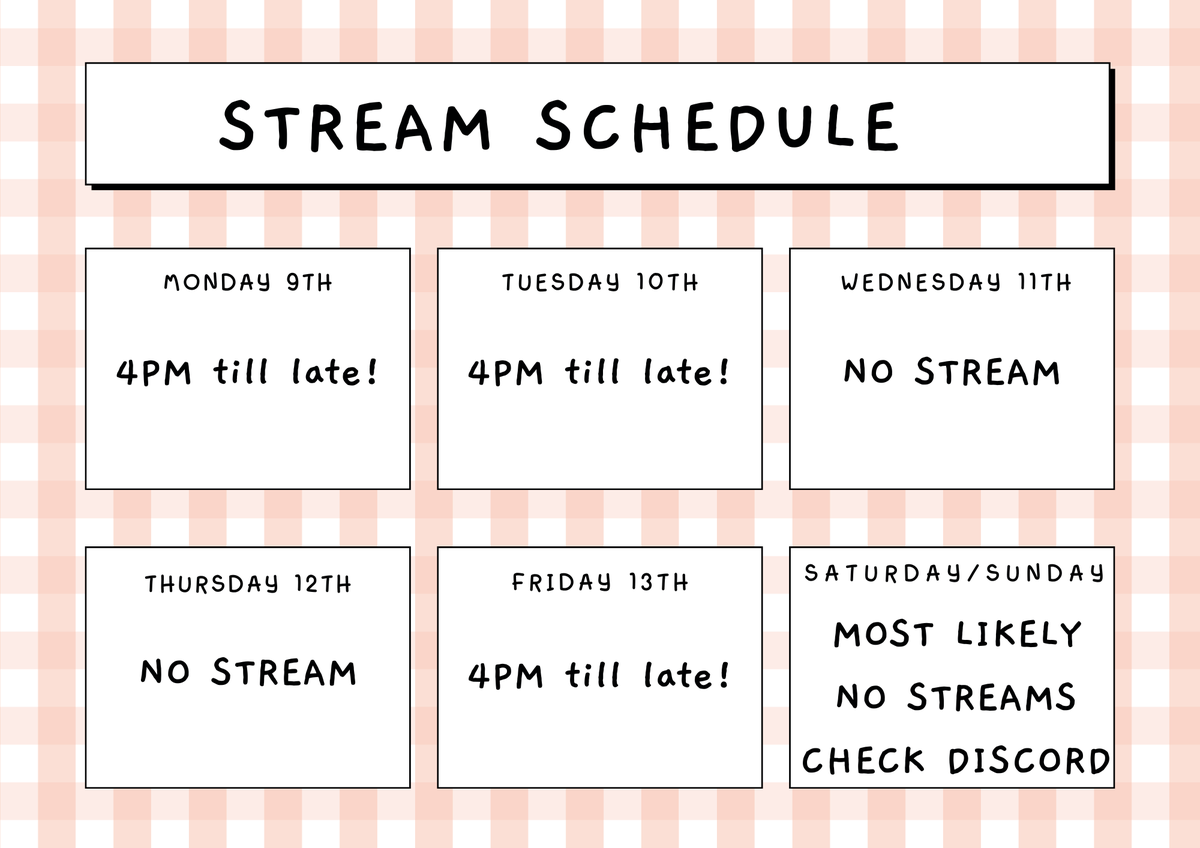 STREAM SCHEDULE

MONDAY 9TH

4PM till late!

TUESDAY 10TH

4PM till late!

WEDNESDAY 11TH

NO STREAM

THURSDAY 12TH

NO STREAM

FRIDAY 13TH

4PM till late!

SATURDAY/SUNDAY

MOST LIKELY
NO STREAMS
CHECK DISCORD